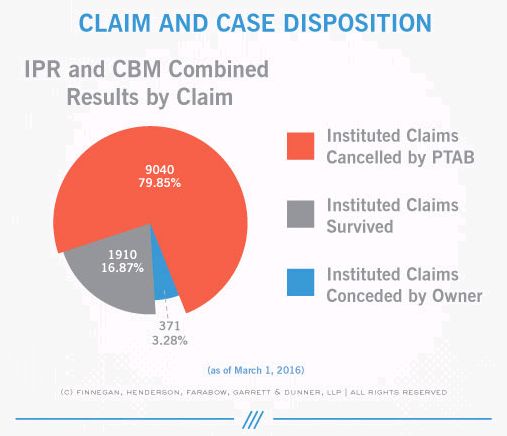 CLAIM AND CASE DISPOSITION

IPR and CBM Combined Results by Claim

9040
79.85%

1910
16.87%

371
3.28%

Instituted Claims Cancelled by PTAB

Instituted Claims Survived

Instituted Claims Conceded by Owner

(as of March 1, 2016)

(C) FINNEGAN, HENDERSON, FARABOW, GARRETT & DUNNER, LLP | ALL RIGHTS RESERVED

///